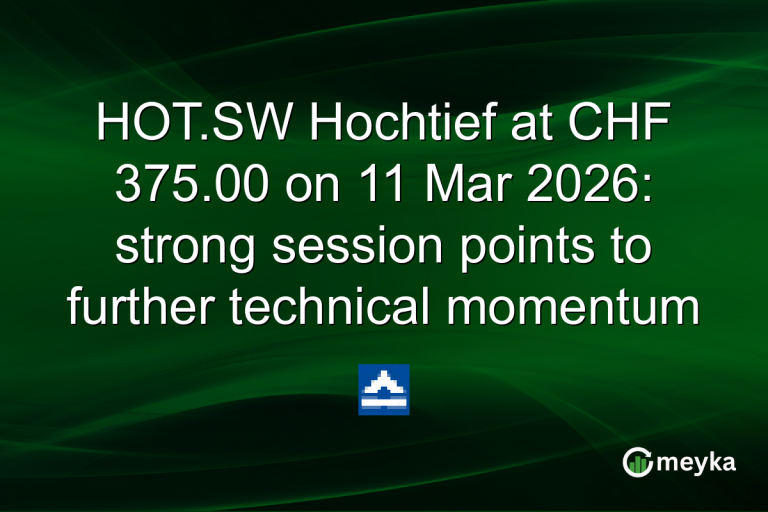 HOT.SW Hochtief at CHF 375.00 on 11 Mar 2026: strong session points to further technical momentum

meyka